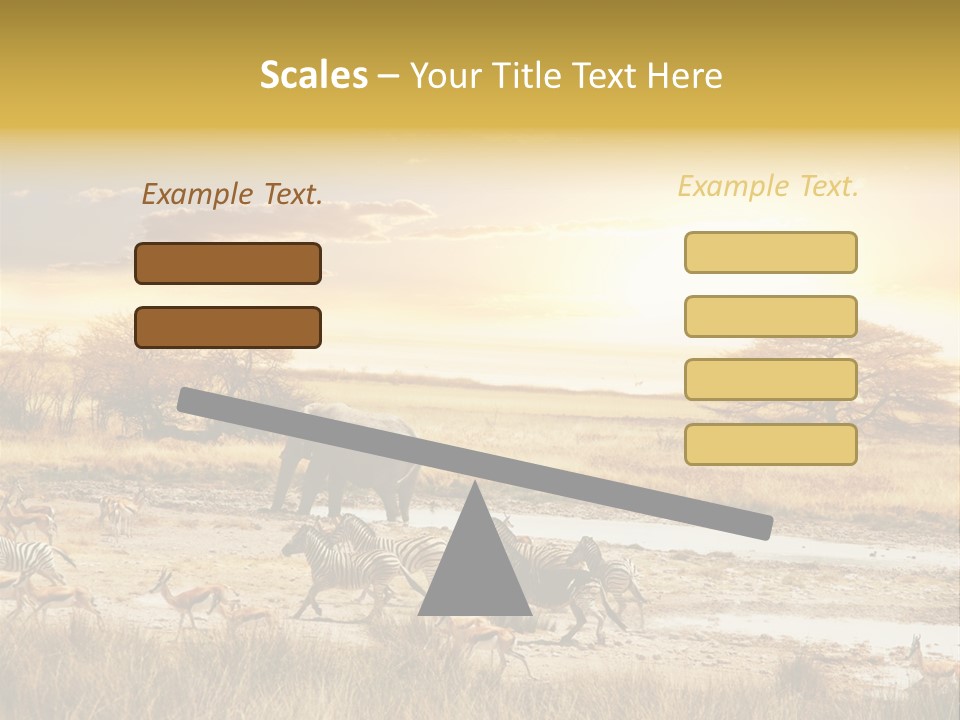 Scales – Your Title Text Here

Example Text.

Example Text.